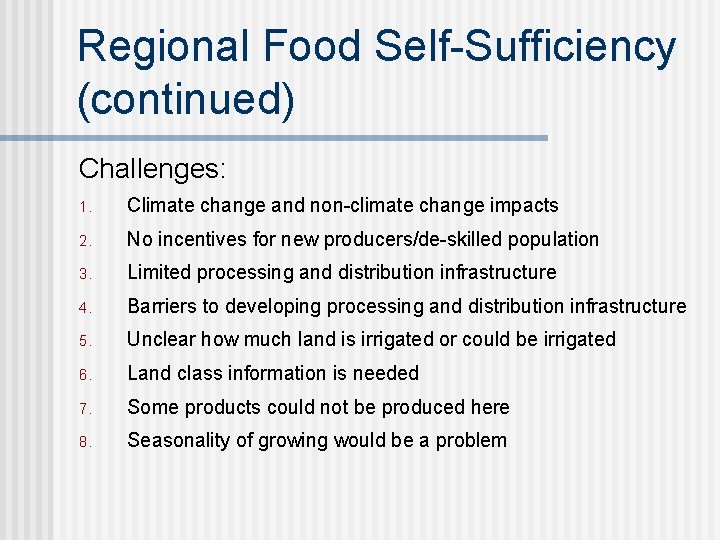 Regional Food Self-Sufficiency (continued)

Challenges:

1. Climate change and non-climate change impacts
2. No incentives for new producers/de-skilled population
3. Limited processing and distribution infrastructure
4. Barriers to developing processing and distribution infrastructure
5. Unclear how much land is irrigated or could be irrigated
6. Land class information is needed
7. Some products could not be produced here
8. Seasonality of growing would be a problem